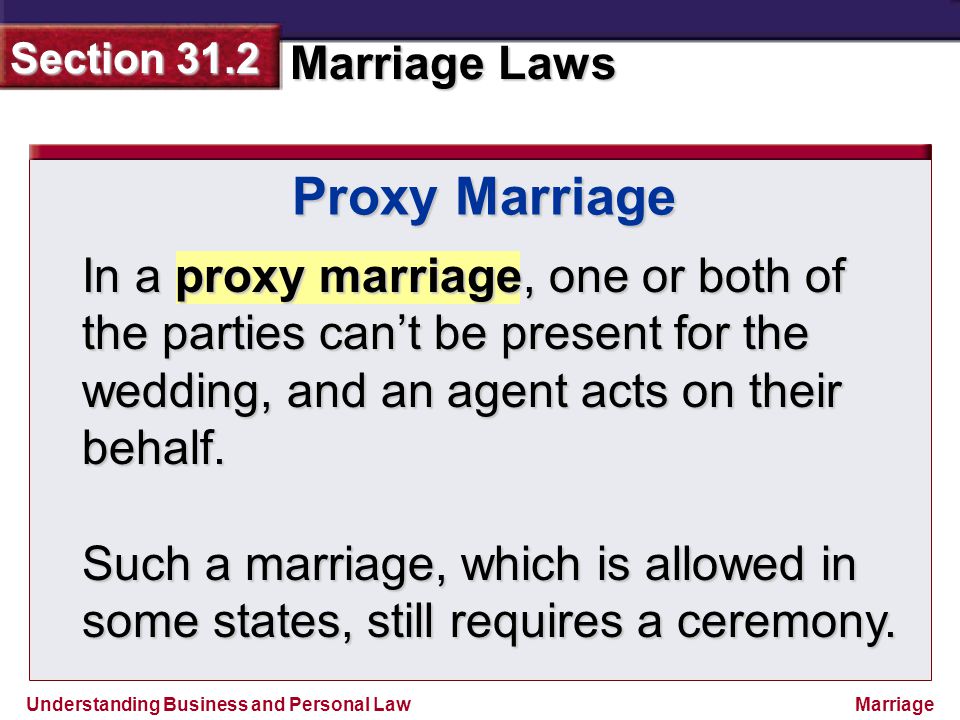 Section 31.2 Marriage Laws

Proxy Marriage

In a proxy marriage, one or both of the parties can’t be present for the wedding, and an agent acts on their behalf.

Such a marriage, which is allowed in some states, still requires a ceremony.

Understanding Business and Personal Law

Marriage